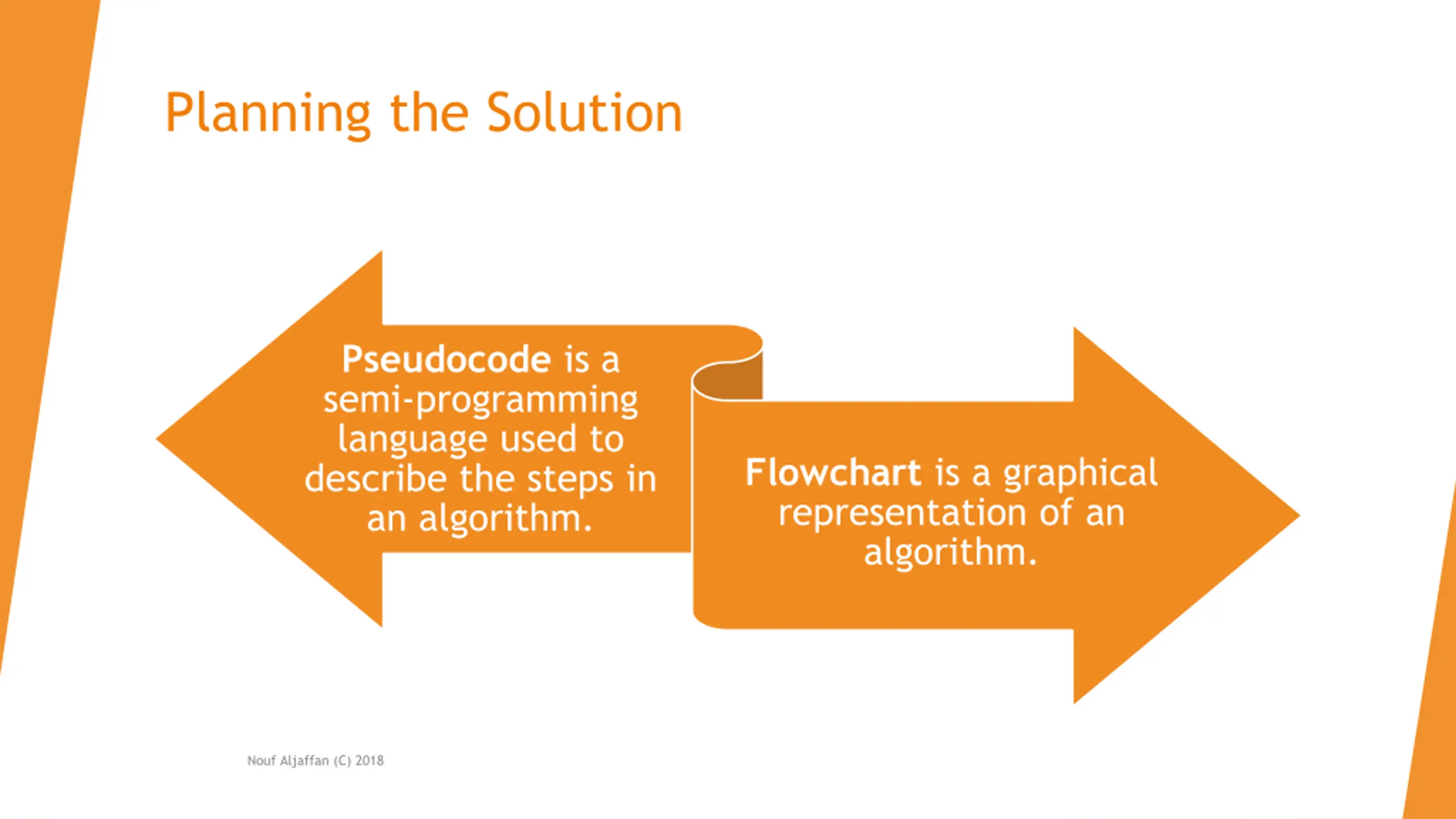 Planning the Solution

Pseudocode is a semi-programming language used to describe the steps in an algorithm.

Flowchart is a graphical representation of an algorithm.

Nouf Aljaffan (C) 2018